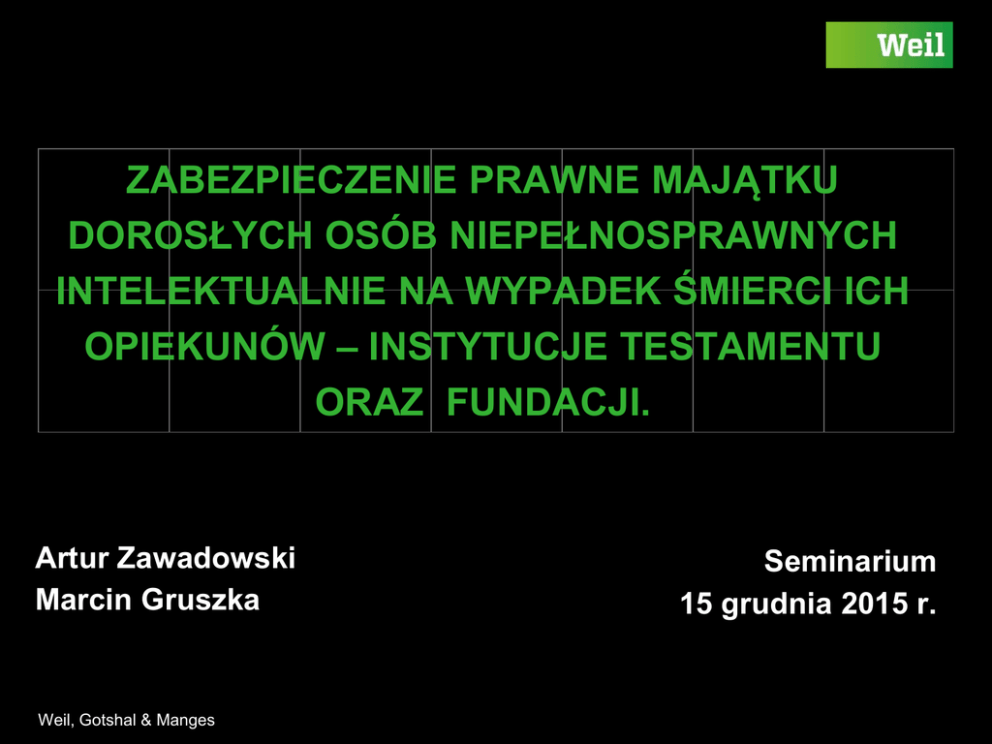 Weil

ZABEZPIECZENIE PRAWNE MAJĄTKU DOROSŁYCH OSÓB NIEPEŁNOSPRAWNYCH INTELEKTUALNIE NA WYPADEK ŚMIERCI ICH OPIEKUNÓW – INSTYTUCJE TESTAMENTU ORAZ FUNDACJI.

Artur Zawadowski
Marcin Gruszka

Seminarium
15 grudnia 2015 r.

Weil, Gotshal & Manges